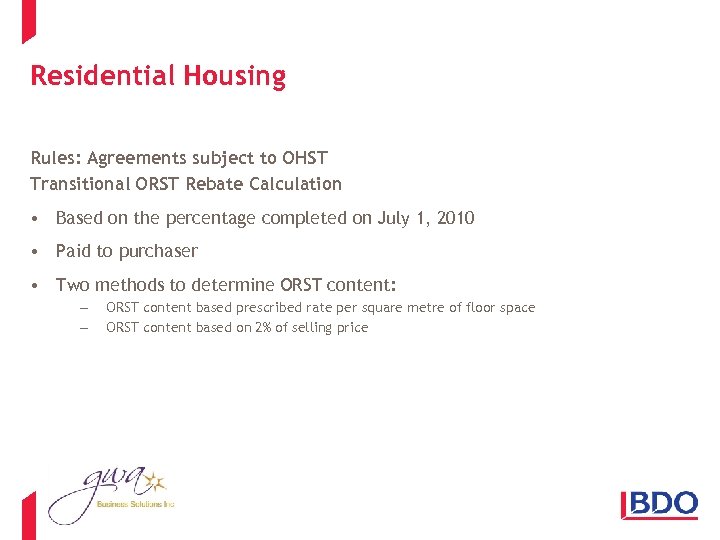 Residential Housing

Rules: Agreements subject to OHST
Transitional ORST Rebate Calculation

• Based on the percentage completed on July 1, 2010
• Paid to purchaser
• Two methods to determine ORST content:
– ORST content based prescribed rate per square metre of floor space
– ORST content based on 2% of selling price

gwa
Business Solutions Inc

BDO